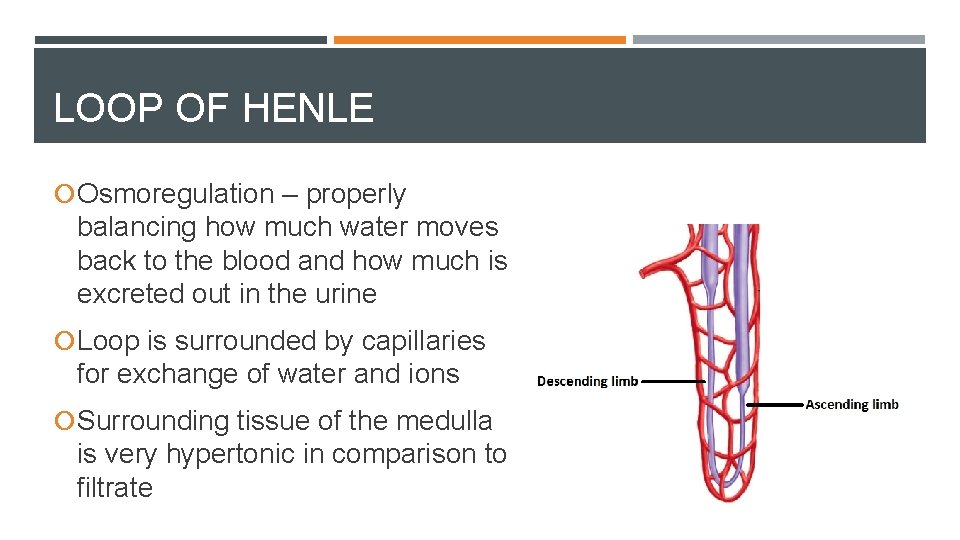 LOOP OF HENLE

Osmoregulation – properly balancing how much water moves back to the blood and how much is excreted out in the urine

Loop is surrounded by capillaries for exchange of water and ions

Surrounding tissue of the medulla is very hypertonic in comparison to filtrate

Descending limb

Ascending limb